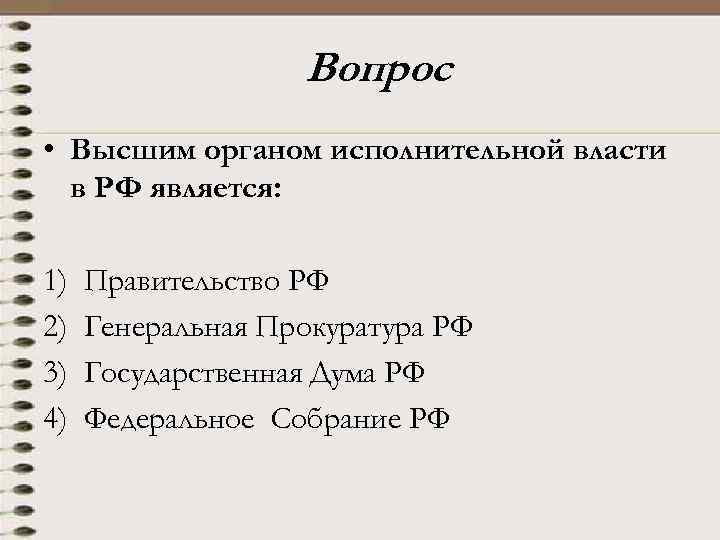 Вопрос

• Высшим органом исполнительной власти в РФ является:

1) Правительство РФ
2) Генеральная Прокуратура РФ
3) Государственная Дума РФ
4) Федеральное Собрание РФ